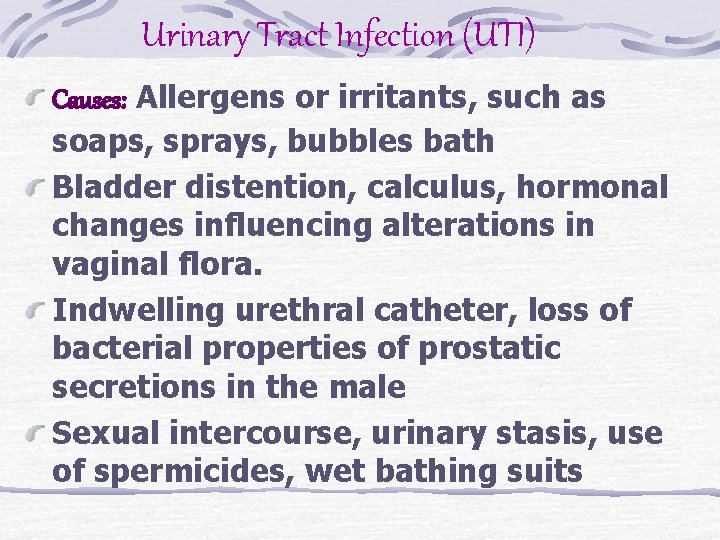 Urinary Tract Infection (UTI)

Causes: Allergens or irritants, such as soaps, sprays, bubbles bath

Bladder distention, calculus, hormonal changes influencing alterations in vaginal flora.

Indwelling urethral catheter, loss of bacterial properties of prostatic secretions in the male

Sexual intercourse, urinary stasis, use of spermicides, wet bathing suits